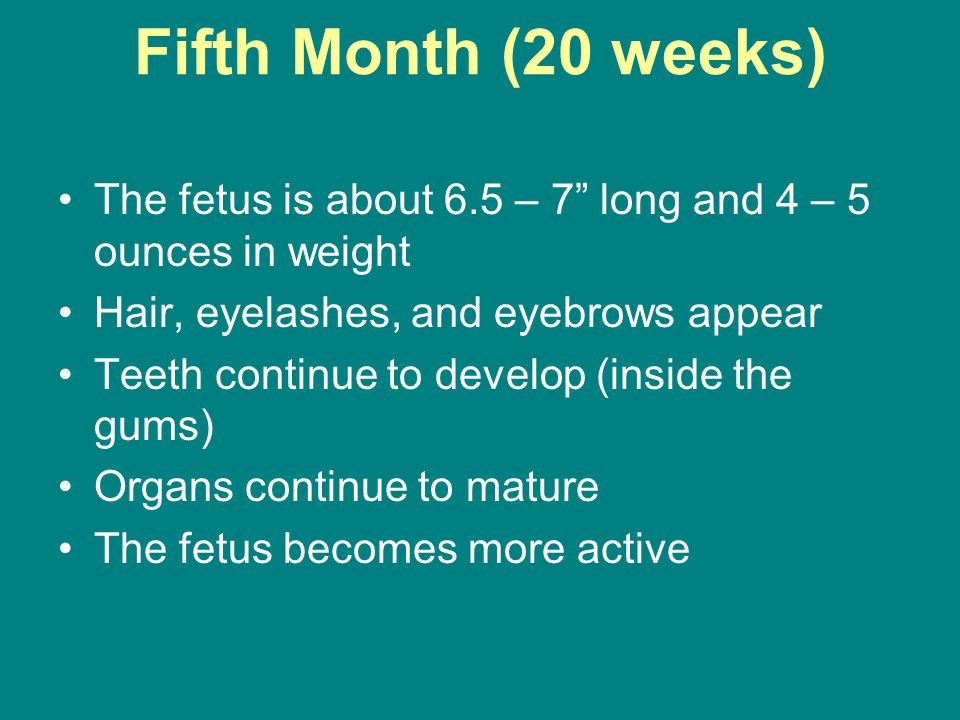 Fifth Month (20 weeks)

• The fetus is about 6.5 – 7” long and 4 – 5 ounces in weight
• Hair, eyelashes, and eyebrows appear
• Teeth continue to develop (inside the gums)
• Organs continue to mature
• The fetus becomes more active